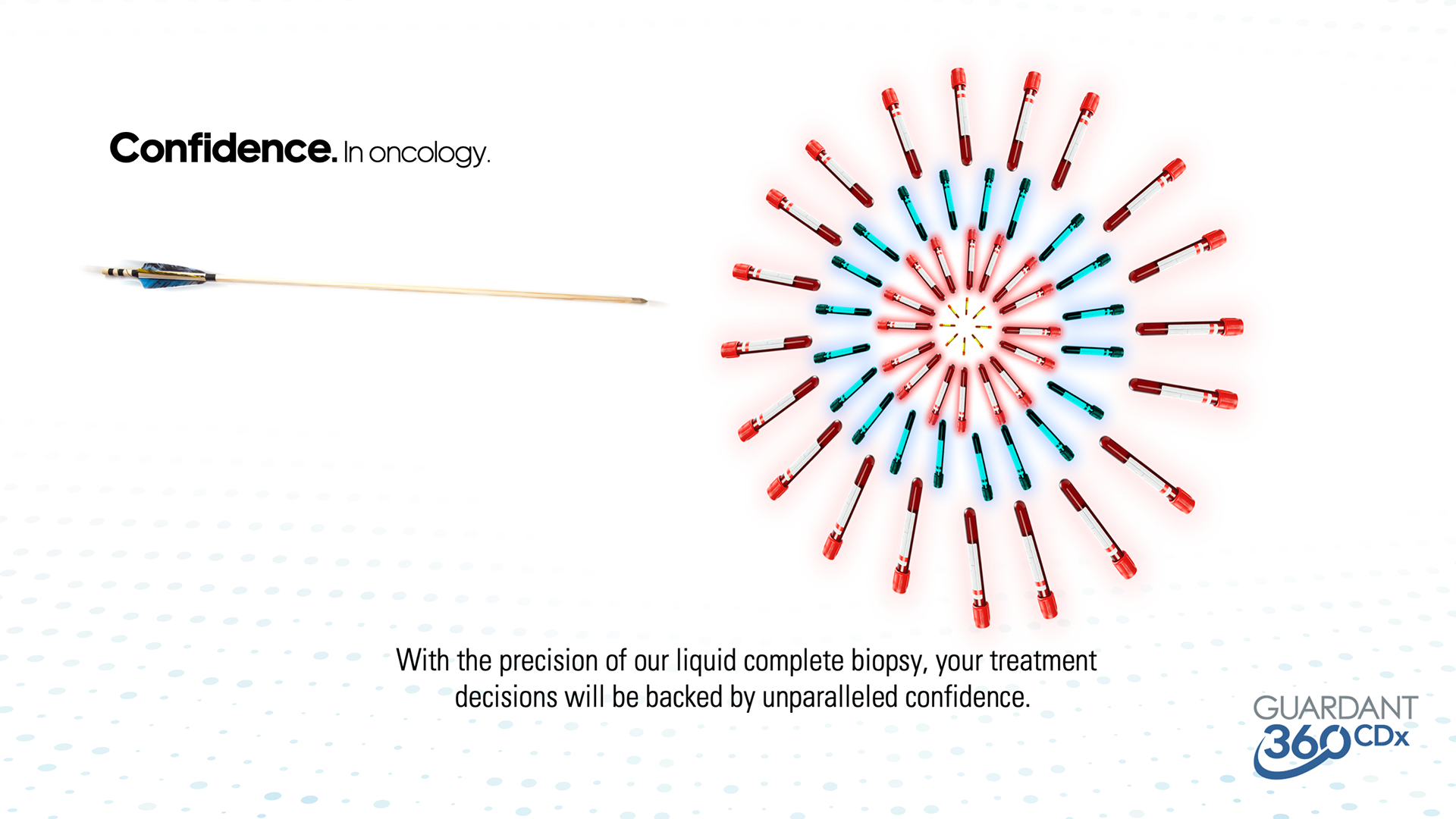 Confidence. In oncology.

With the precision of our liquid complete biopsy, your treatment decisions will be backed by unparalleled confidence.

GUARDANT 360 CDx